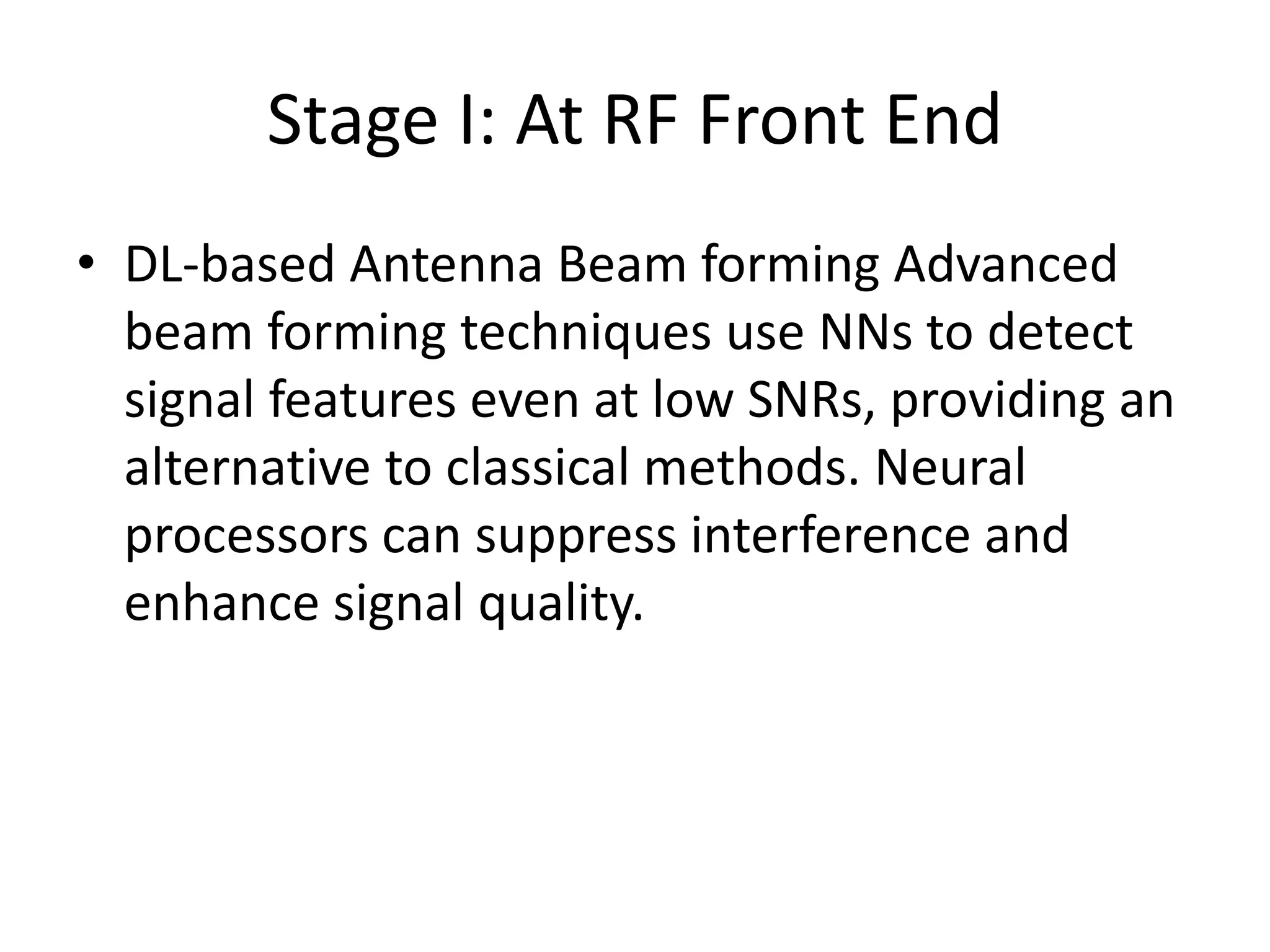 Stage I: At RF Front End

• DL-based Antenna Beam forming Advanced beam forming techniques use NNs to detect signal features even at low SNRs, providing an alternative to classical methods. Neural processors can suppress interference and enhance signal quality.